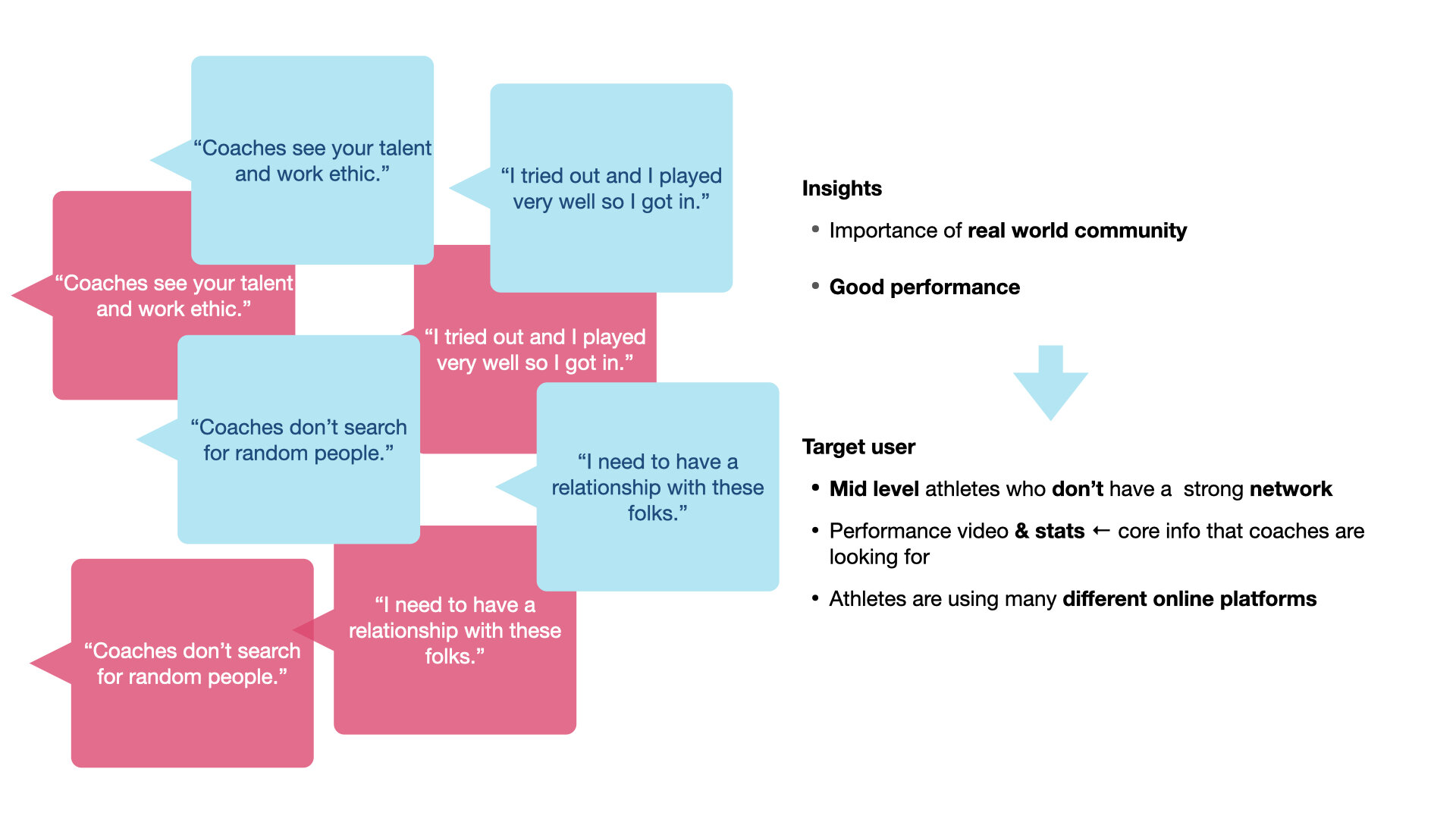 “Coaches see your talent and work ethic.”

“I tried out and I played very well so I got in.”

“Coaches see your talent and work ethic.”

“I tried out and I played very well so I got in.”

“Coaches don’t search for random people.”

“I need to have a relationship with these folks.”

“I need to have a relationship with these folks.”

“Coaches don’t search for random people.”

Insights

• Importance of real world community

• Good performance

Target user

• Mid level athletes who don’t have a strong network

• Performance video & stats ← core info that coaches are looking for

• Athletes are using many different online platforms